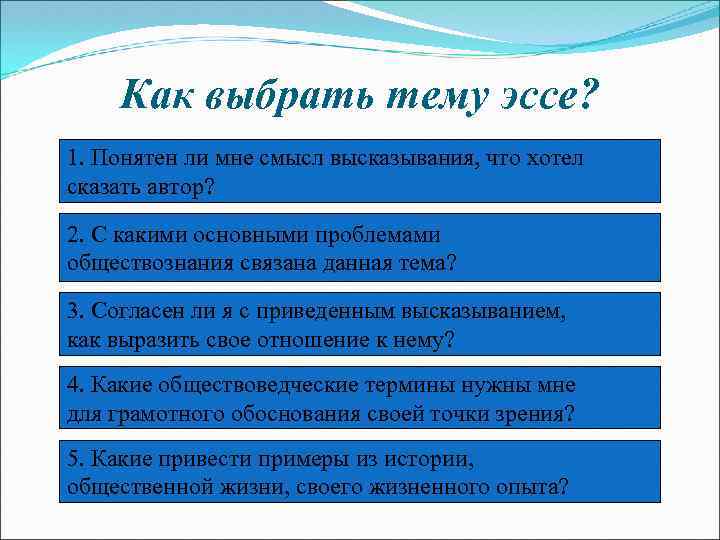 Как выбрать тему эссе?

1. Понятен ли мне смысл высказывания, что хотел сказать автор?

2. С какими основными проблемами обществознания связана данная тема?

3. Согласен ли я с приведенным высказыванием, как выразить свое отношение к нему?

4. Какие обществоведческие термины нужны мне для грамотного обоснования своей точки зрения?

5. Какие привести примеры из истории, общественной жизни, своего жизненного опыта?